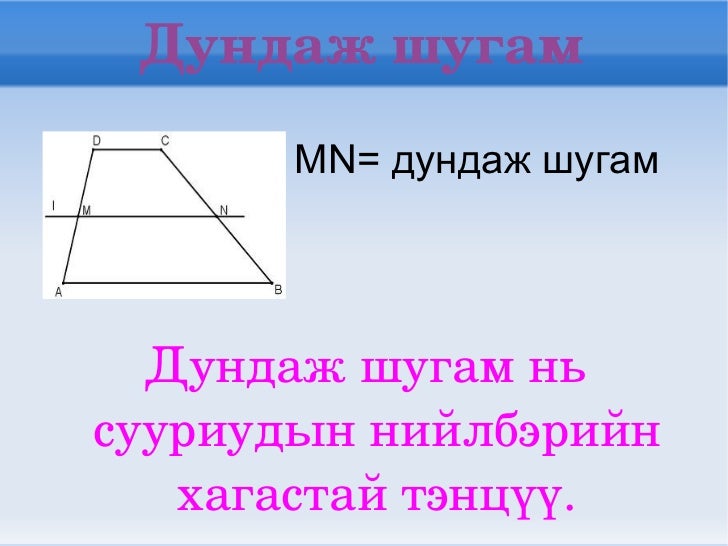 Дундаж шугам

D C
l M N
A B

MN= дундаж шугам

Дундаж шугам нь сууриудын нийлбэрийн хагастай тэнцүү.